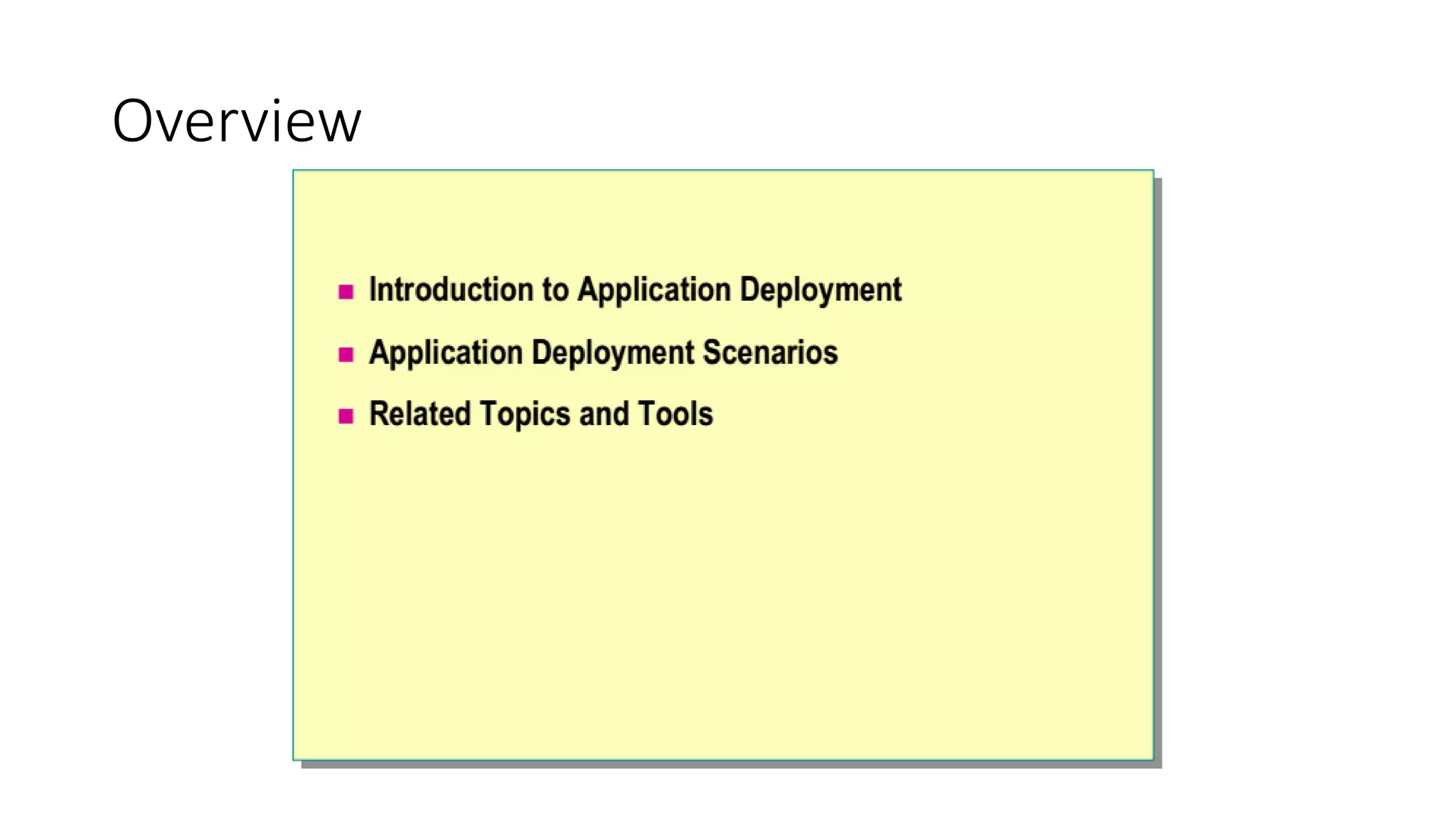 Overview

- Introduction to Application Deployment
- Application Deployment Scenarios
- Related Topics and Tools